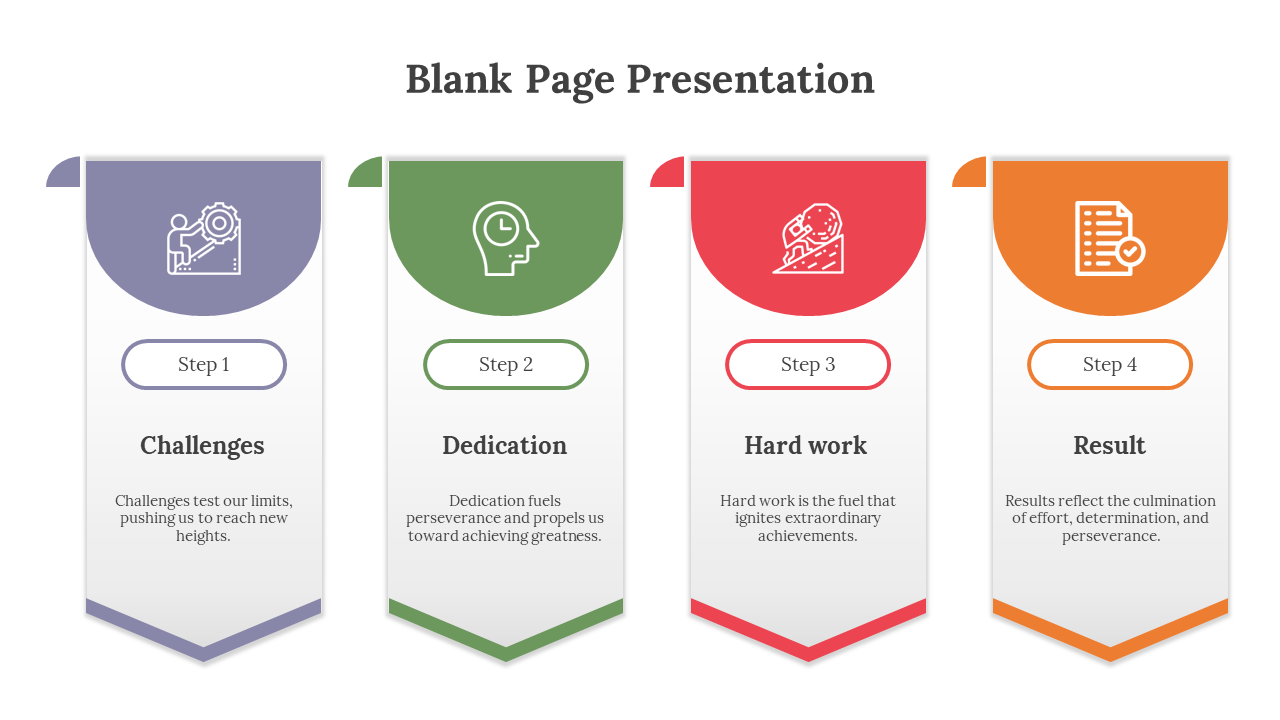 Blank Page Presentation

Step 1

Challenges

Challenges test our limits, pushing us to reach new heights.

Step 2

Dedication

Dedication fuels perseverance and propels us toward achieving greatness.

Step 3

Hard work

Hard work is the fuel that ignites extraordinary achievements.

Step 4

Result

Results reflect the culmination of effort, determination, and perseverance.